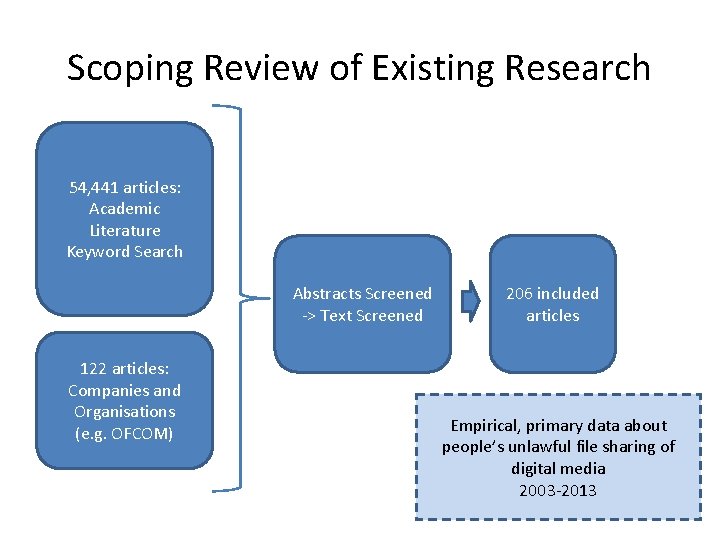 Scoping Review of Existing Research

54,441 articles: Academic Literature Keyword Search

122 articles: Companies and Organisations (e.g. OFCOM)

Abstracts Screened -> Text Screened

206 included articles

Empirical, primary data about people's unlawful file sharing of digital media
2003-2013